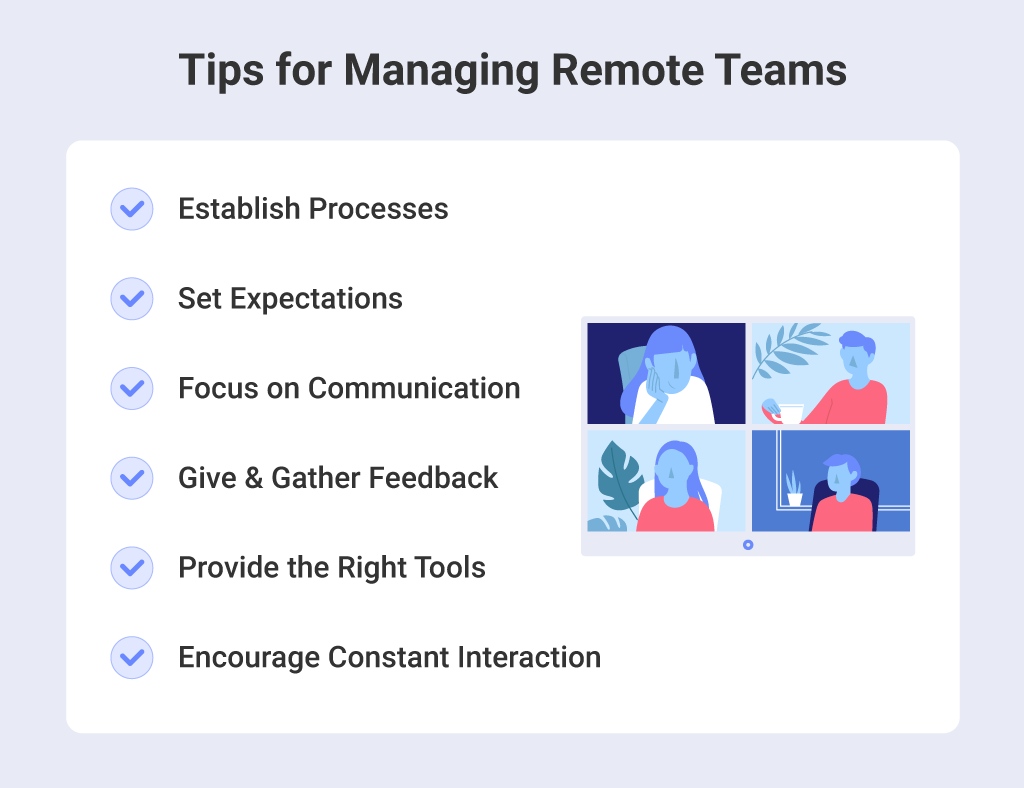 Tips for Managing Remote Teams

Establish Processes

Set Expectations

Focus on Communication

Give & Gather Feedback

Provide the Right Tools

Encourage Constant Interaction